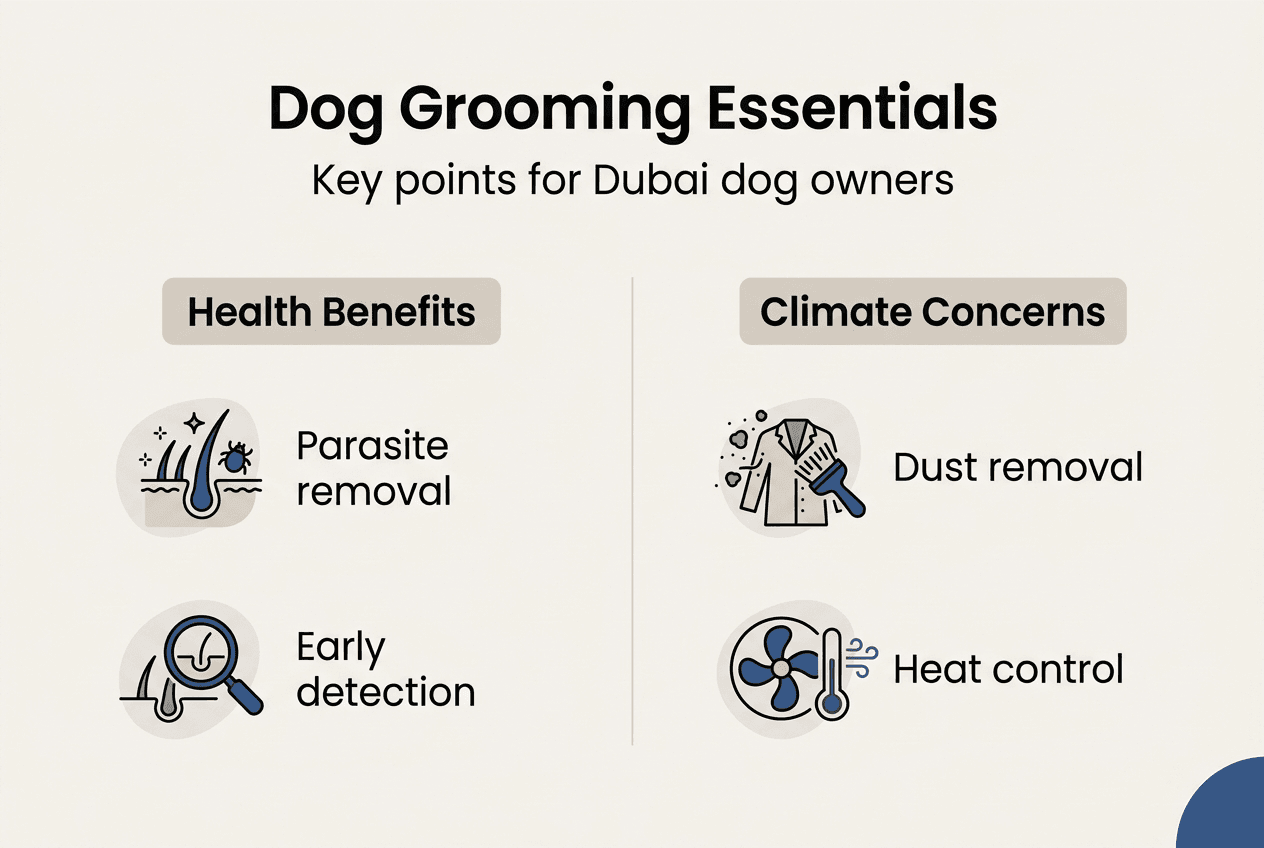 Dog Grooming Essentials

Key points for Dubai dog owners

Health Benefits

Parasite removal

Early detection

Climate Concerns

Dust removal

Heat control